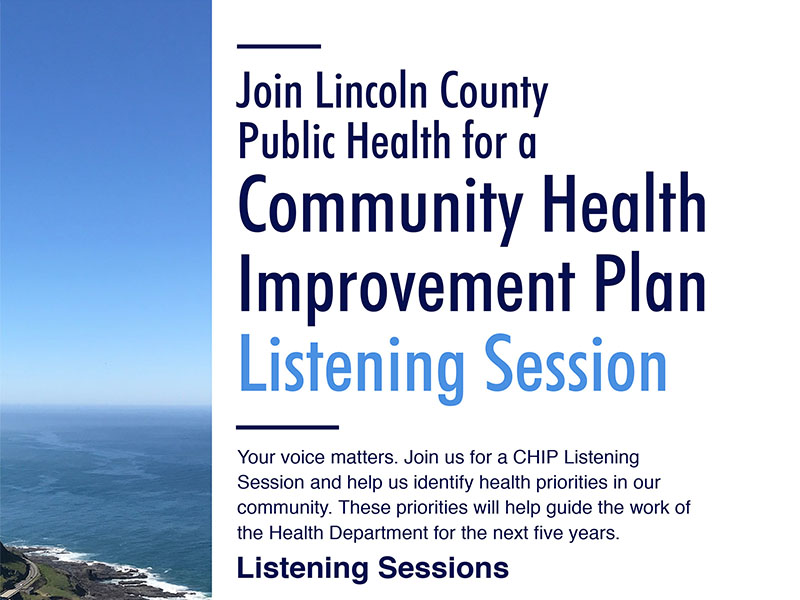 Join Lincoln County Public Health for a Community Health Improvement Plan Listening Session

Your voice matters. Join us for a CHIP Listening Session and help us identify health priorities in our community. These priorities will help guide the work of the Health Department for the next five years.

Listening Sessions